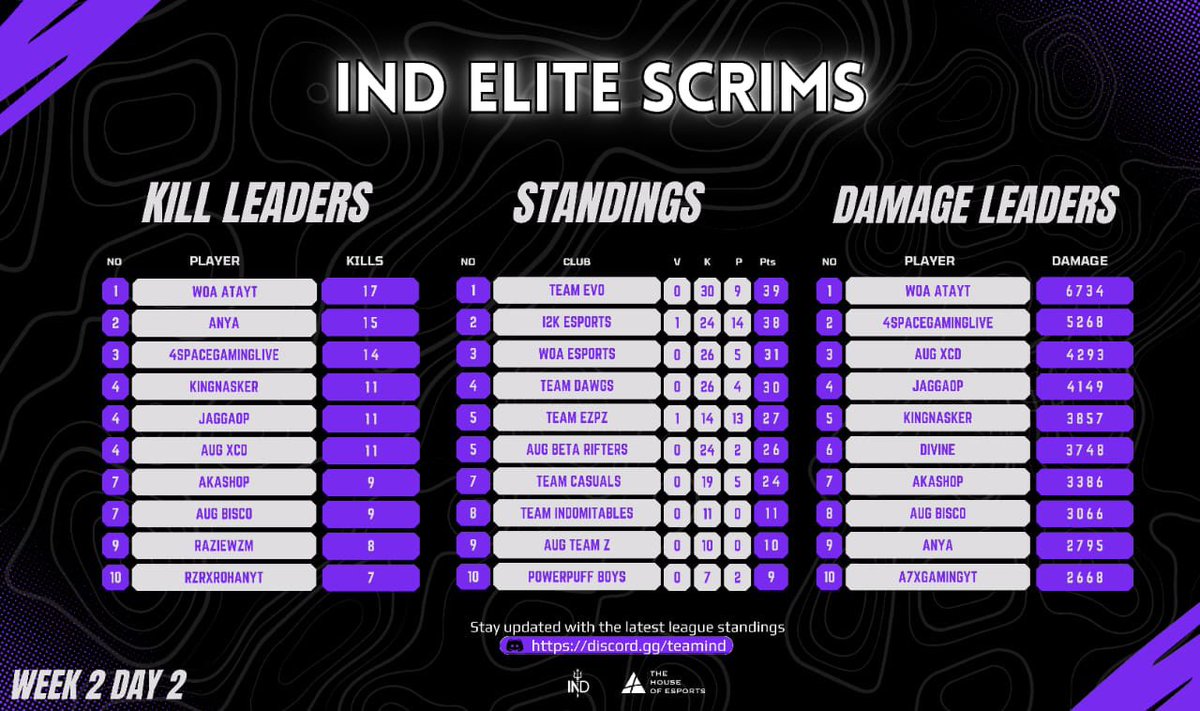 IND ELITE SCRIMS

KILL LEADERS

| NO | PLAYER | KILLS |
|---|---|---|
| 1 | WOA ATAYT | 17 |
| 2 | ANYA | 15 |
| 3 | 4SPACEGAMINGLIVE | 14 |
| 4 | KINGNASKER | 11 |
| 4 | JAGGAOP | 11 |
| 4 | AUG XCD | 11 |
| 7 | AKASHOP | 9 |
| 7 | AUG BISCO | 9 |
| 9 | RAZIEWZM | 8 |
| 10 | RZRXROHANYT | 7 |

STANDINGS

| NO | CLUB | V | K | P | Pts |
|---|---|---|---|---|---|
| 1 | TEAM EVO | 0 | 30 | 9 | 39 |
| 2 | I2K ESPORTS | 1 | 24 | 14 | 38 |
| 3 | WOA ESPORTS | 0 | 26 | 5 | 31 |
| 4 | TEAM DAWGS | 0 | 26 | 4 | 30 |
| 5 | TEAM EZPZ | 1 | 14 | 13 | 27 |
| 5 | AUG BETA RIFTERS | 0 | 24 | 2 | 26 |
| 7 | TEAM CASUALS | 0 | 19 | 5 | 24 |
| 8 | TEAM INDOMITABLES | 0 | 11 | 0 | 11 |
| 9 | AUG TEAM Z | 0 | 10 | 0 | 10 |
| 10 | POWERPUFF BOYS | 0 | 7 | 2 | 9 |

DAMAGE LEADERS

| NO | PLAYER | DAMAGE |
|---|---|---|
| 1 | WOA ATAYT | 6734 |
| 2 | 4SPACEGAMINGLIVE | 5268 |
| 3 | AUG XCD | 4293 |
| 4 | JAGGAOP | 4149 |
| 5 | KINGNASKER | 3857 |
| 6 | DIVINE | 3748 |
| 7 | AKASHOP | 3386 |
| 8 | AUG BISCO | 3066 |
| 9 | ANYA | 2795 |
| 10 | A7XGAMINGYT | 2668 |

Stay updated with the latest league standings
https://discord.gg/teamind

WEEK 2 DAY 2

IND

THE HOUSE OF ESPORTS